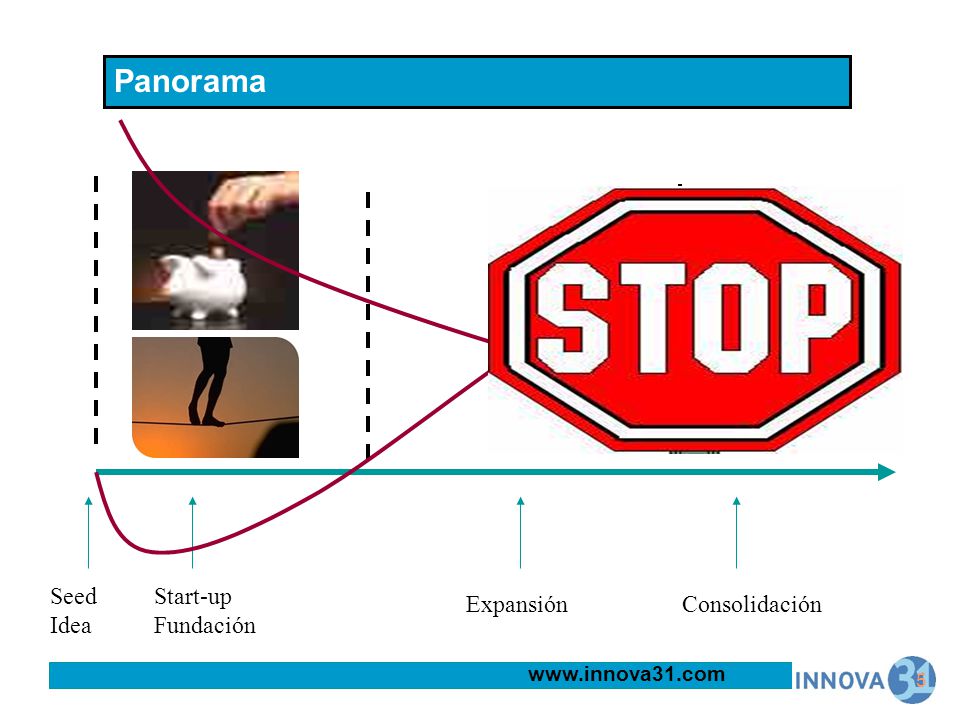 Panorama

STOP

Seed
Idea

Start-up
Fundación

Expansión

Consolidación

www.innova31.com

INNOVA 31